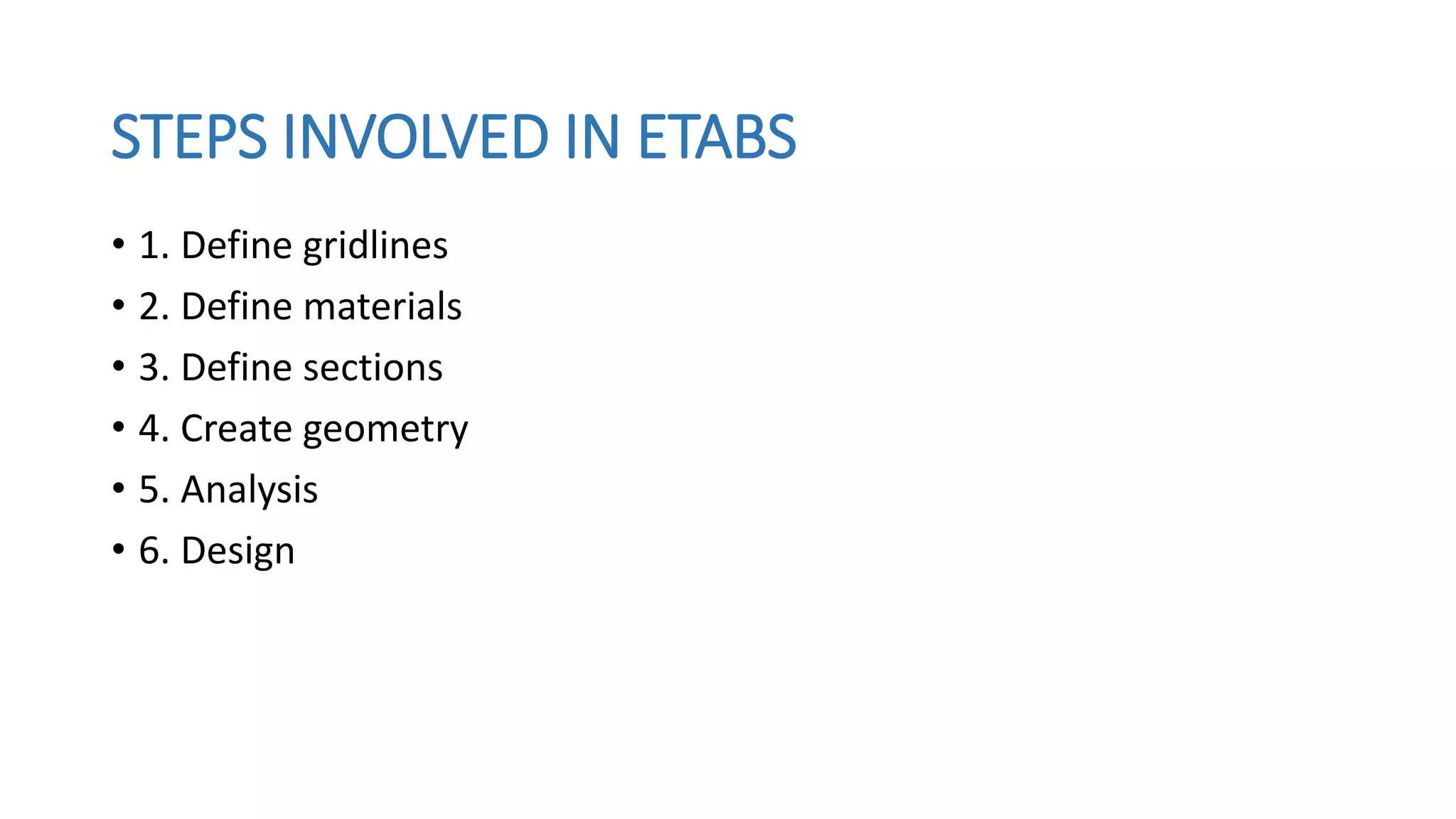 STEPS INVOLVED IN ETABS

• 1. Define gridlines
• 2. Define materials
• 3. Define sections
• 4. Create geometry
• 5. Analysis
• 6. Design